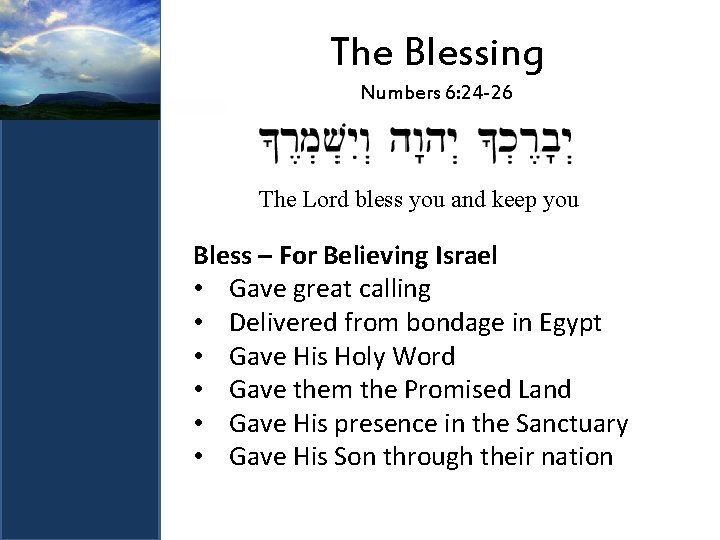 The Blessing
Numbers 6:24-26

יְבָרֶכְךָ יְהוָה וְיִשְׁמְרֶךָ

The Lord bless you and keep you

Bless – For Believing Israel
• Gave great calling
• Delivered from bondage in Egypt
• Gave His Holy Word
• Gave them the Promised Land
• Gave His presence in the Sanctuary
• Gave His Son through their nation